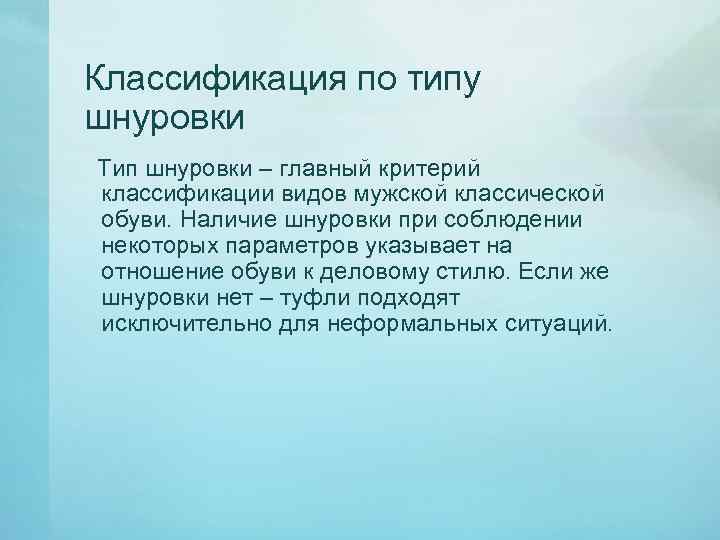 Классификация по типу шнуровки

Тип шнуровки – главный критерий классификации видов мужской классической обуви. Наличие шнуровки при соблюдении некоторых параметров указывает на отношение обуви к деловому стилю. Если же шнуровки нет – туфли подходят исключительно для неформальных ситуаций.